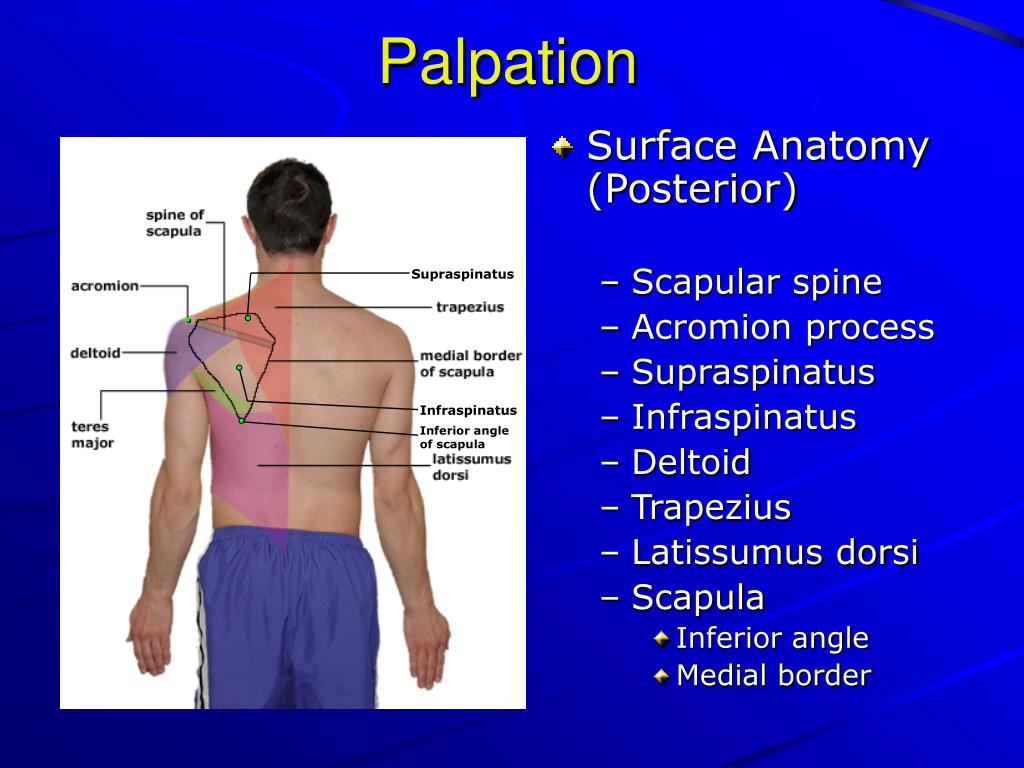 Palpation

spine of scapula

acromion

deltoid

teres major

Supraspinatus

trapezius

medial border of scapula

Infraspinatus

Inferior angle of scapula

latissumus dorsi

Surface Anatomy (Posterior)

– Scapular spine
– Acromion process
– Supraspinatus
– Infraspinatus
– Deltoid
– Trapezius
– Latissumus dorsi
– Scapula
 Inferior angle
 Medial border